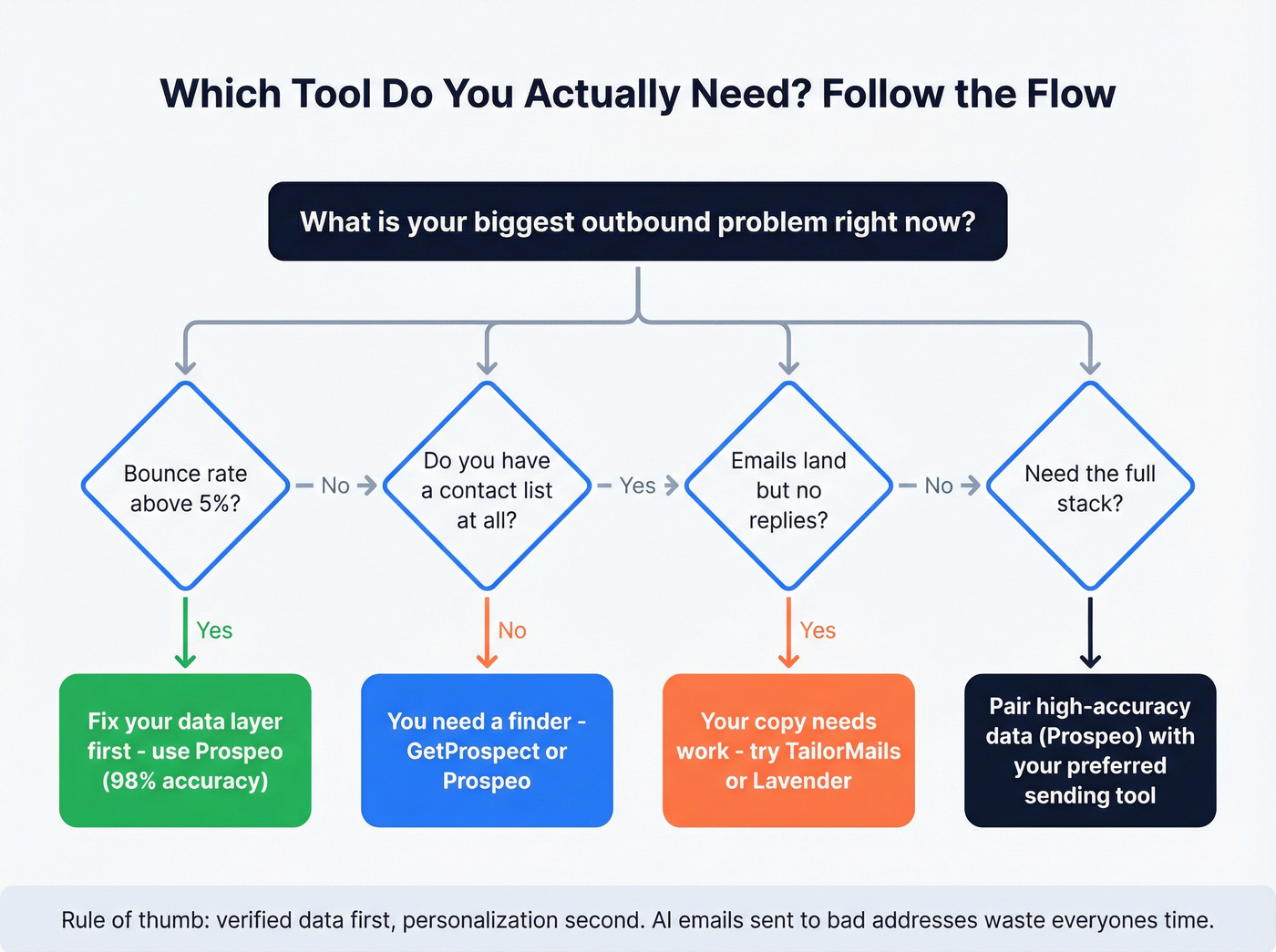 Which Tool Do You Actually Need? Follow the Flow

What is your biggest outbound problem right now?

Bounce rate above 5%?

No

Do you have a contact list at all?

Yes

Emails land but no replies?

No

Need the full stack?

Yes

No

Yes

Fix your data layer first - use Prospeo (98% accuracy)

You need a finder - GetProspect or Prospeo

Your copy needs work - try TailorMails or Lavender

Pair high-accuracy data (Prospeo) with your preferred sending tool

Rule of thumb: verified data first, personalization second. AI emails sent to bad addresses waste everyones time.